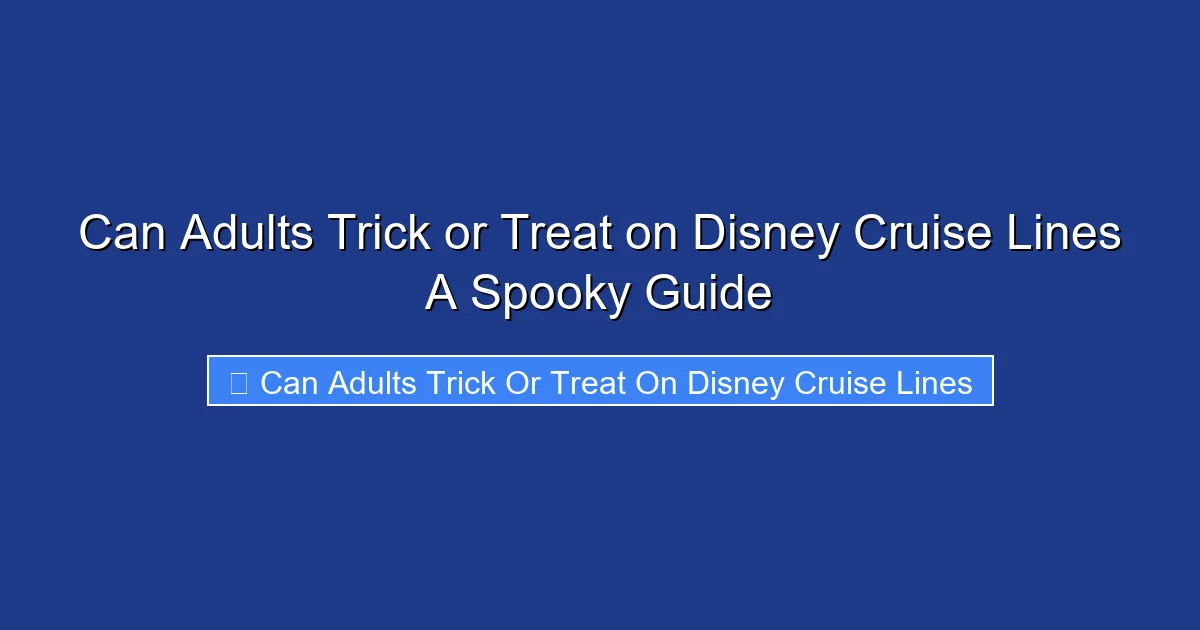 Can Adults Trick or Treat on Disney Cruise Lines
A Spooky Guide

Can Adults Trick Or Treat On Disney Cruise Lines